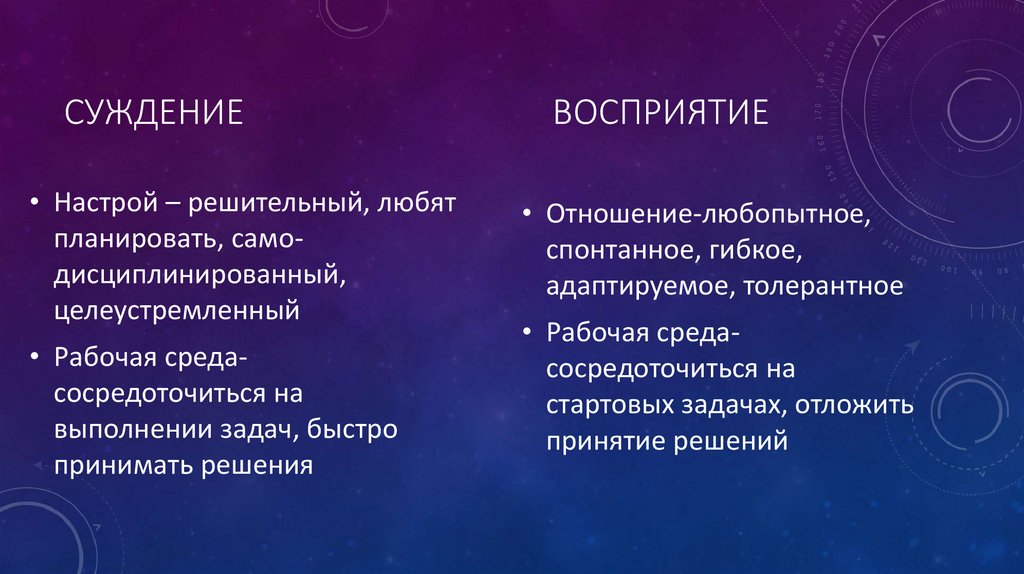 СУЖДЕНИЕ

• Настрой – решительный, любят планировать, само-дисциплинированный, целеустремленный

• Рабочая среда-сосредоточиться на выполнении задач, быстро принимать решения

ВОСПРИЯТИЕ

• Отношение-любопытное, спонтанное, гибкое, адаптируемое, толерантное

• Рабочая среда-сосредоточиться на стартовых задачах, отложить принятие решений